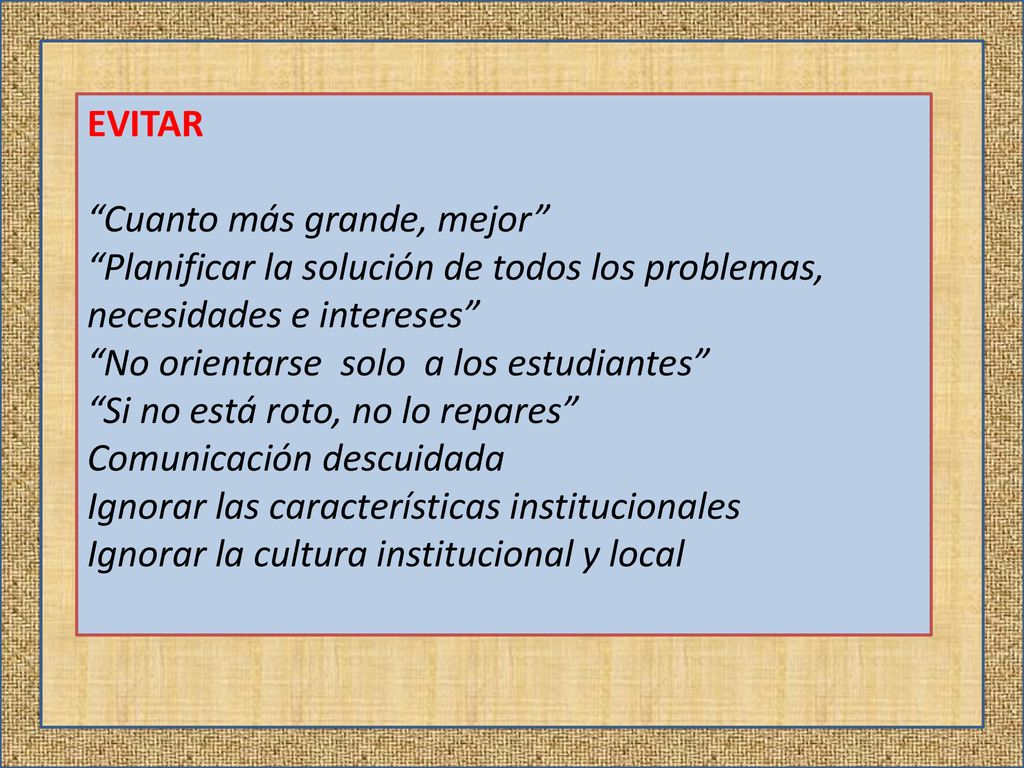 EVITAR

“Cuanto más grande, mejor”
“Planificar la solución de todos los problemas, necesidades e intereses”
“No orientarse solo a los estudiantes”
“Si no está roto, no lo repares”
Comunicación descuidada
Ignorar las características institucionales
Ignorar la cultura institucional y local